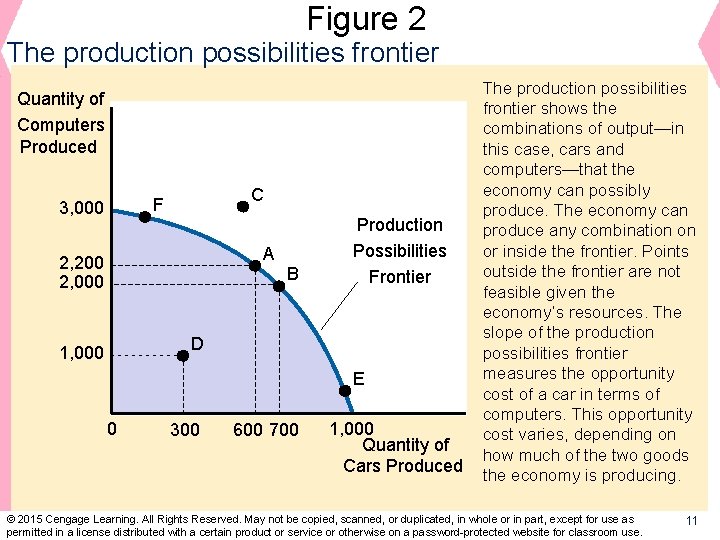 Figure 2
The production possibilities frontier

Quantity of Computers Produced

3,000
2,200
2,000
1,000

F
C
A
B
D
E

Production Possibilities Frontier

0
300
600
700
1,000

Quantity of Cars Produced

The production possibilities frontier shows the combinations of output—in this case, cars and computers—that the economy can possibly produce. The economy can produce any combination on or inside the frontier. Points outside the frontier are not feasible given the economy's resources. The slope of the production possibilities frontier measures the opportunity cost of a car in terms of computers. This opportunity cost varies, depending on how much of the two goods the economy is producing.

© 2015 Cengage Learning. All Rights Reserved. May not be copied, scanned, or duplicated, in whole or in part, except for use as permitted in a license distributed with a certain product or service or otherwise on a password-protected website for classroom use.

11